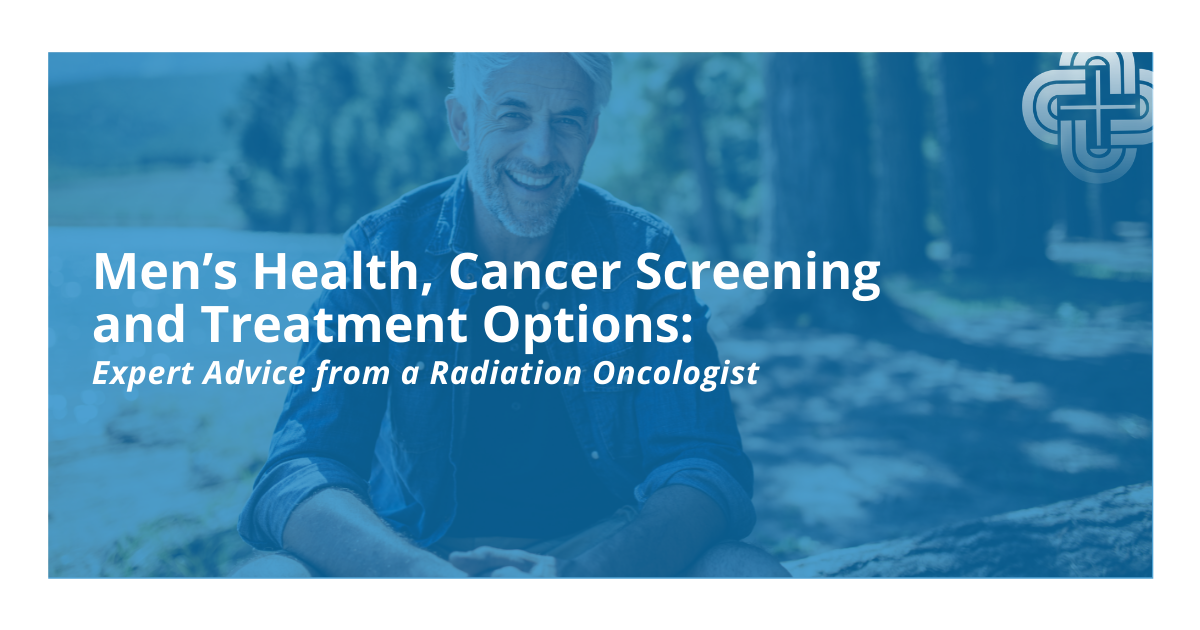 Men’s Health, Cancer Screening and Treatment Options:
Expert Advice from a Radiation Oncologist